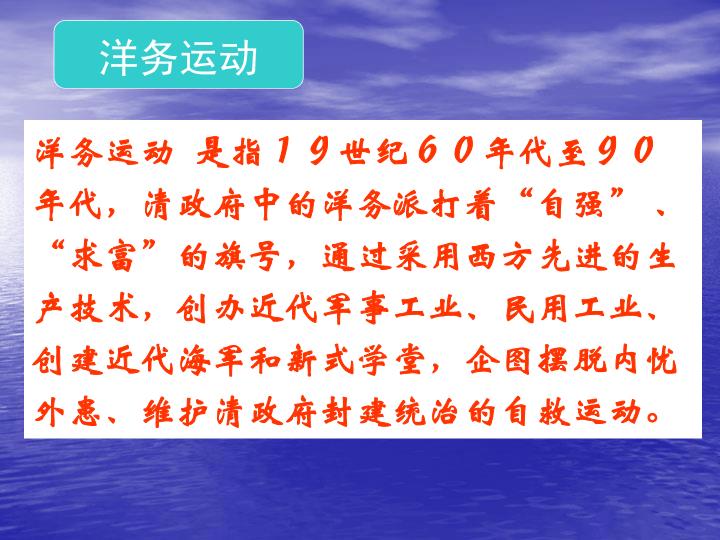 洋务运动

洋务运动 是指19世纪60年代至90年代，清政府中的洋务派打着“自强”、“求富”的旗号，通过采用西方先进的生产技术，创办近代军事工业、民用工业、创建近代海军和新式学堂，企图摆脱内忧外患、维护清政府封建统治的自救运动。